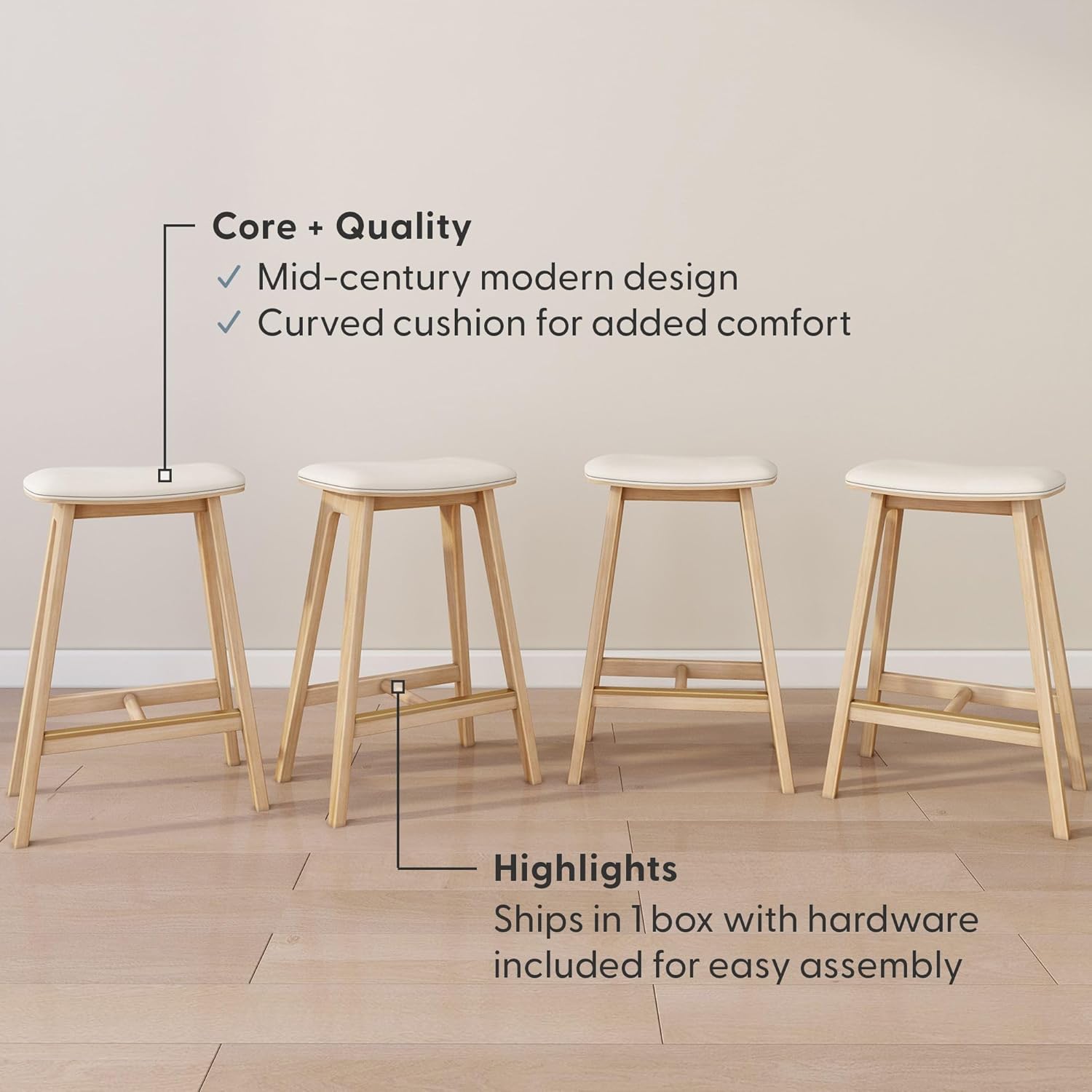 Core + Quality
✓ Mid-century modern design
✓ Curved cushion for added comfort

Highlights
Ships in 1 box with hardware included for easy assembly